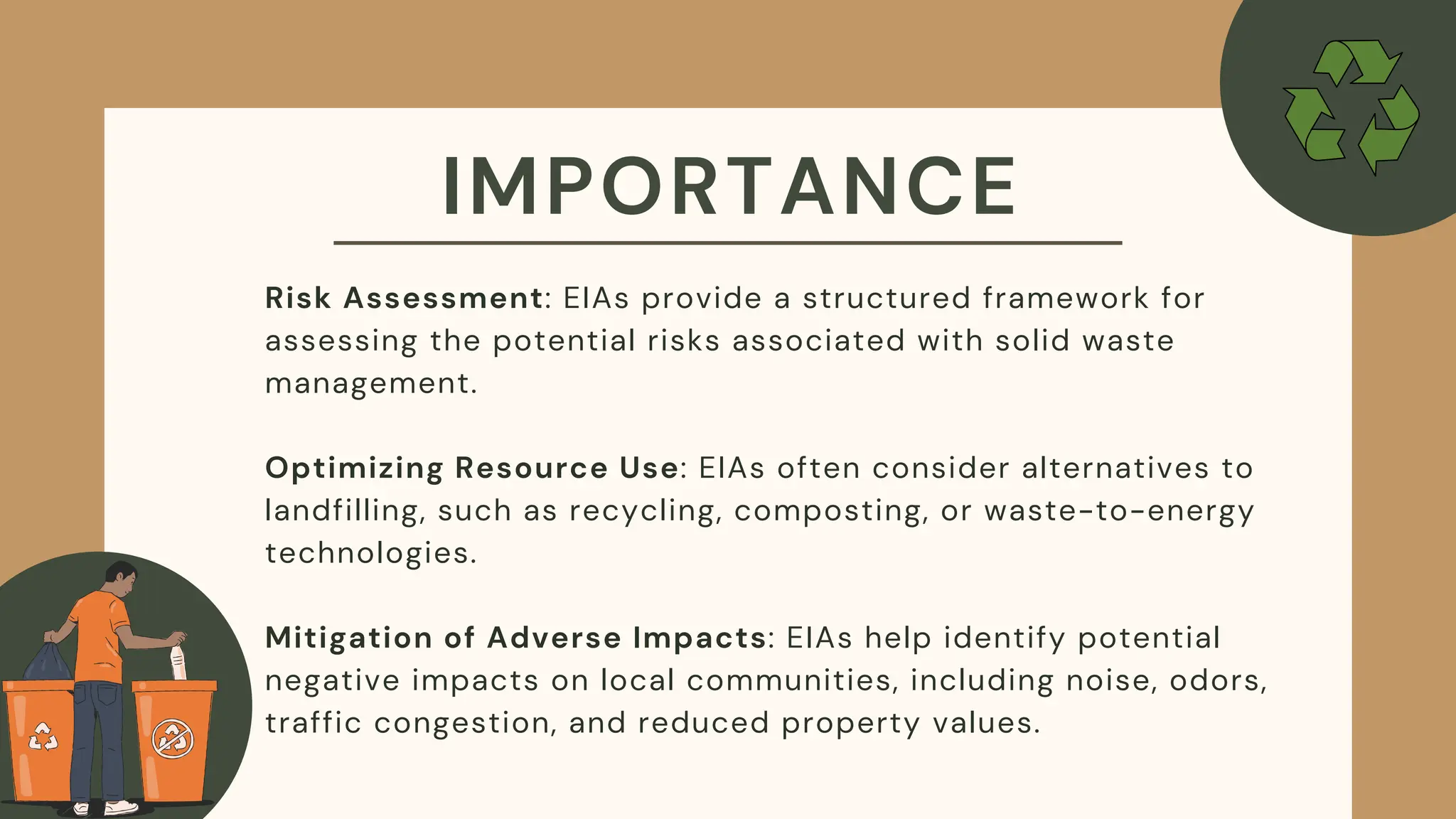 IMPORTANCE

Risk Assessment: EIAs provide a structured framework for assessing the potential risks associated with solid waste management.

Optimizing Resource Use: EIAs often consider alternatives to landfilling, such as recycling, composting, or waste-to-energy technologies.

Mitigation of Adverse Impacts: EIAs help identify potential negative impacts on local communities, including noise, odors, traffic congestion, and reduced property values.